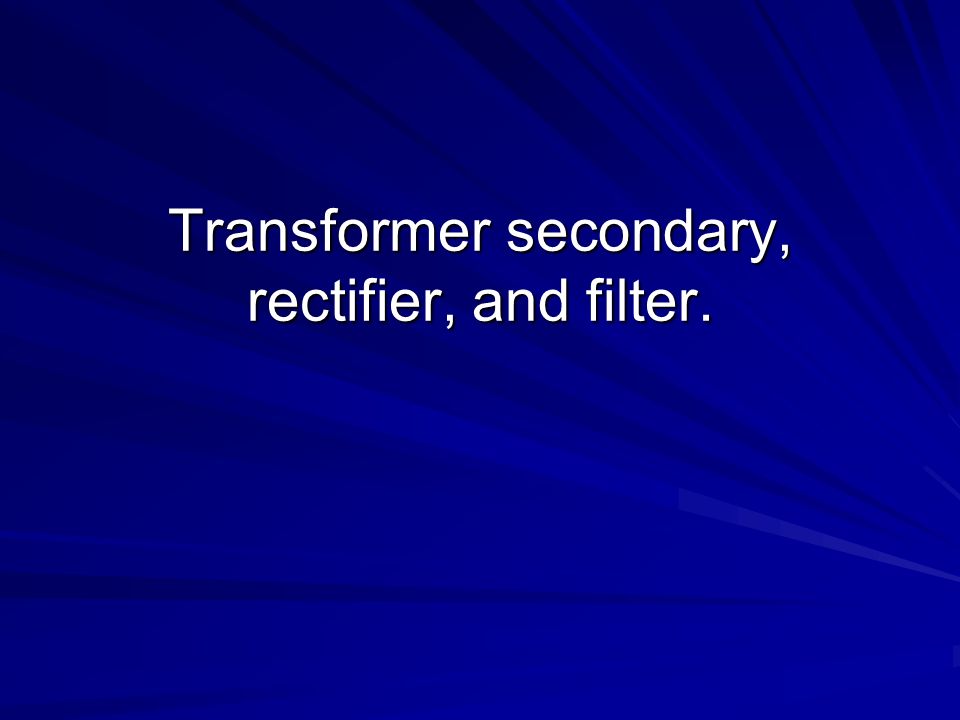 Transformer secondary, rectifier, and filter.